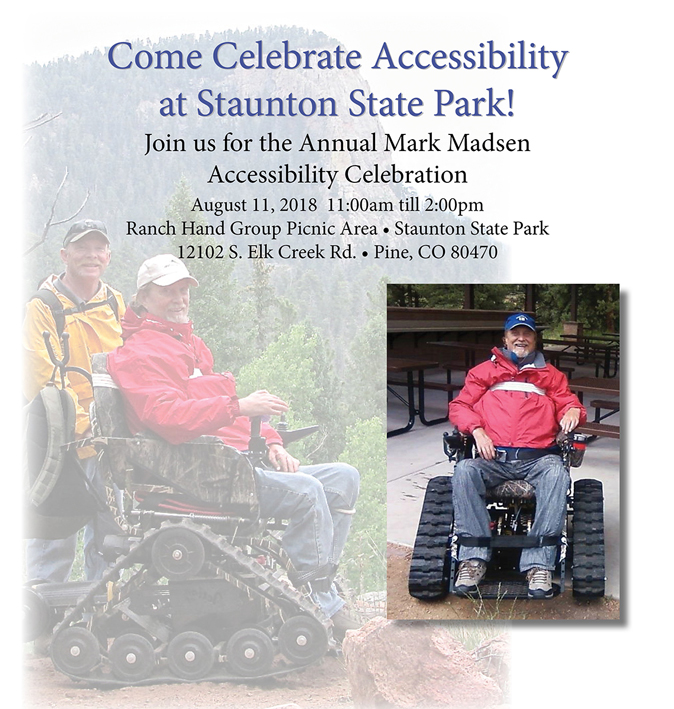 Come Celebrate Accessibility at Staunton State Park!

Join us for the Annual Mark Madsen Accessibility Celebration

August 11, 2018 11:00am till 2:00pm
Ranch Hand Group Picnic Area • Staunton State Park
12102 S. Elk Creek Rd. • Pine, CO 80470